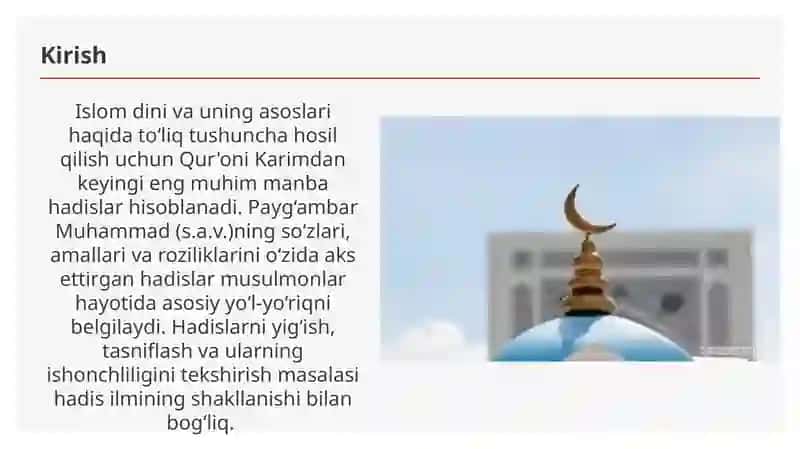 Kirish

Islom dini va uning asoslari haqida to‘liq tushuncha hosil qilish uchun Qur'oni Karimdan keyingi eng muhim manba hadislar hisoblanadi. Payg‘ambar Muhammad (s.a.v.)ning so‘zlari, amallari va roziliklarini o‘zida aks ettirgan hadislar musulmonlar hayotida asosiy yo‘l-yo‘riqni belgilaydi. Hadislarni yig‘ish, tasniflash va ularning ishonchliligini tekshirish masalasi hadis ilmining shakllanishi bilan bog‘liq.